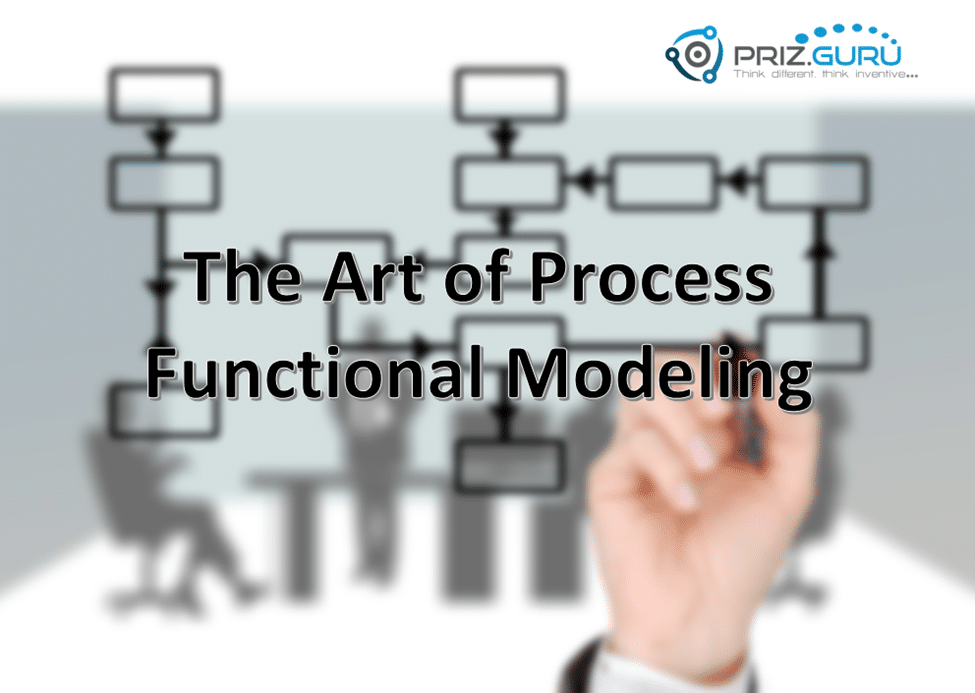 PRIZ.GURU
Think different, think inventive...

The Art of Process Functional Modeling